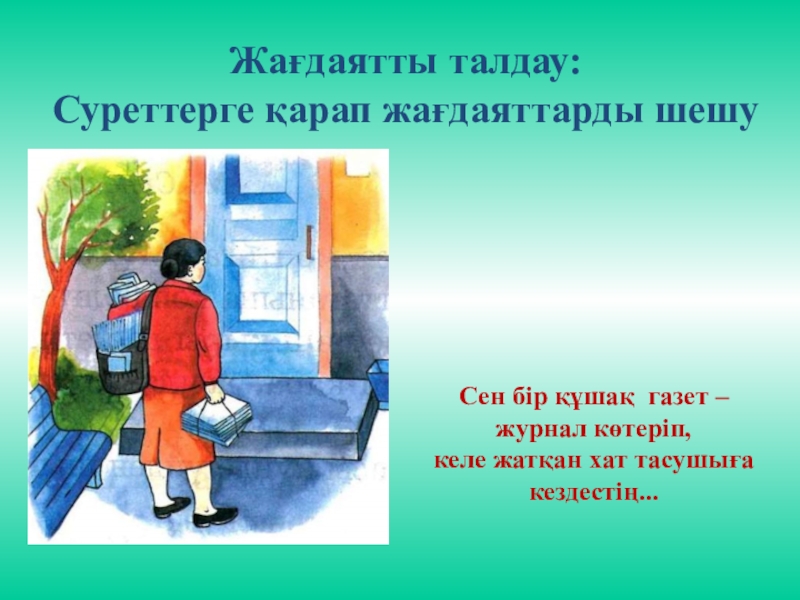 Жағдаятты талдау:
Суреттерге қарап жағдаяттарды шешу

Сен бір құшақ газет – журнал көтеріп, келе жатқан хат тасушыға кездестің...